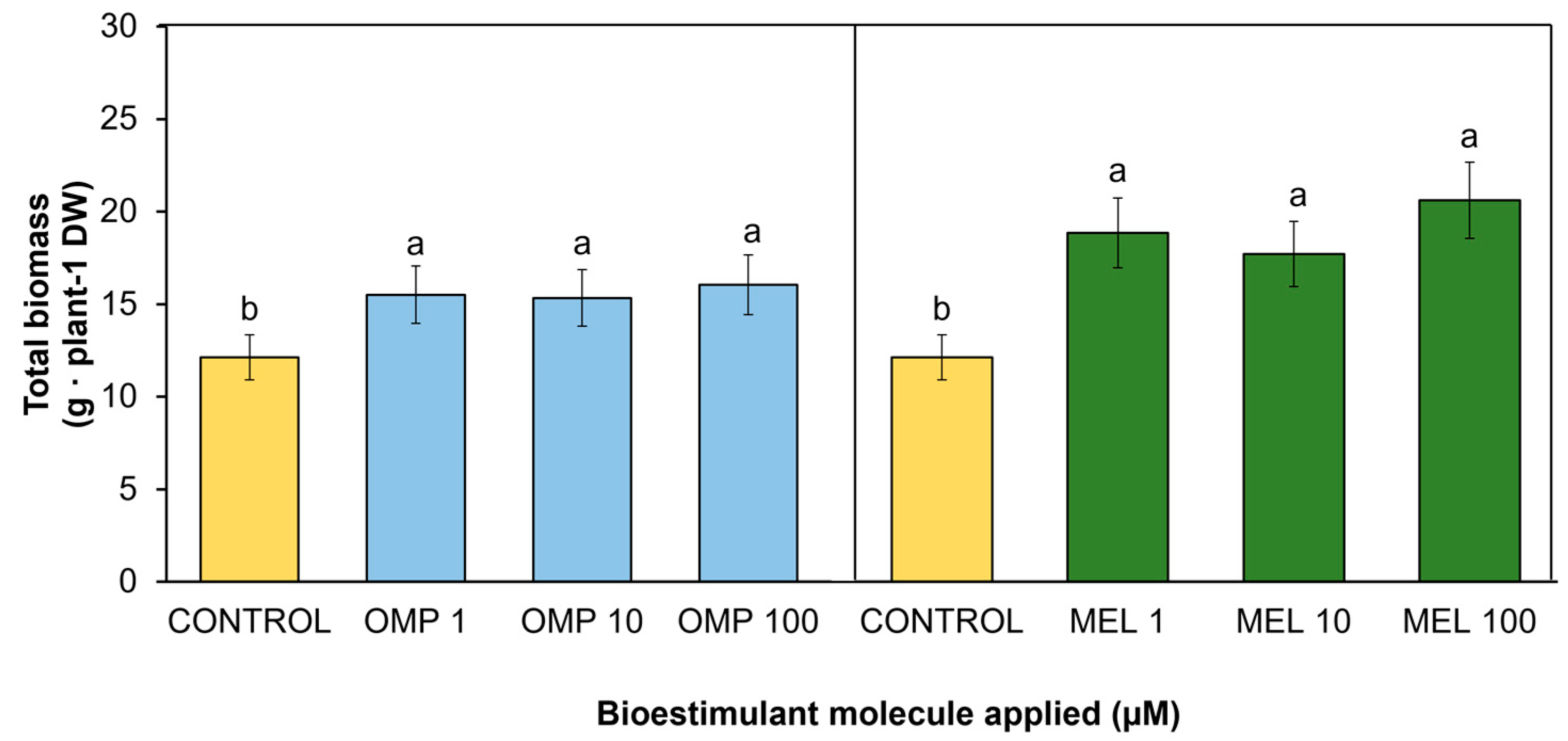 Total biomass (g · plant-1 DW)

30
25
20
15
10
5
0

b
a
a
a
b
a
a
a

CONTROL
OMP 1
OMP 10
OMP 100
CONTROL
MEL 1
MEL 10
MEL 100

Bioestimulant molecule applied (μM)